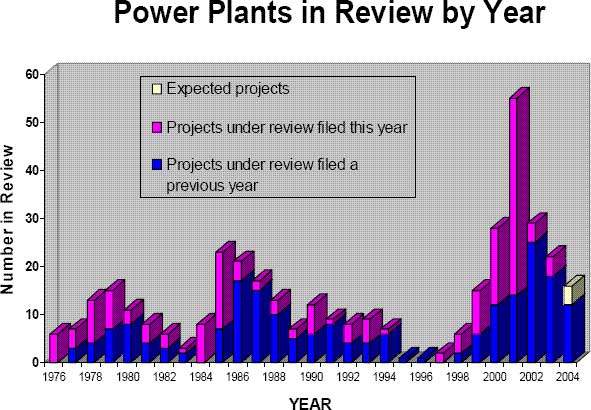 Power Plants in Review by Year

Number in Review

60
50
40
30
20
10
0

Expected projects

Projects under review filed this year

Projects under review filed a previous year

1976 1978 1980 1982 1984 1986 1988 1990 1992 1994 1996 1998 2000 2002 2004

YEAR